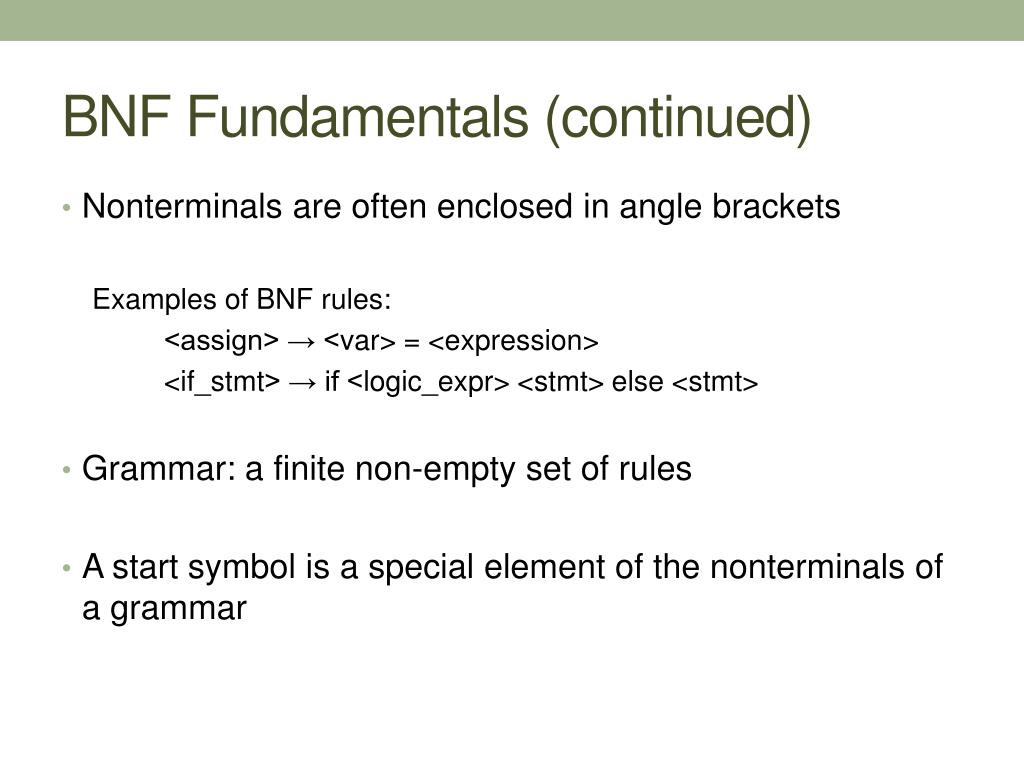 BNF Fundamentals (continued)

• Nonterminals are often enclosed in angle brackets

Examples of BNF rules:
<assign> → <var> = <expression>
<if_stmt> → if <logic_expr> <stmt> else <stmt>

• Grammar: a finite non-empty set of rules

• A start symbol is a special element of the nonterminals of a grammar